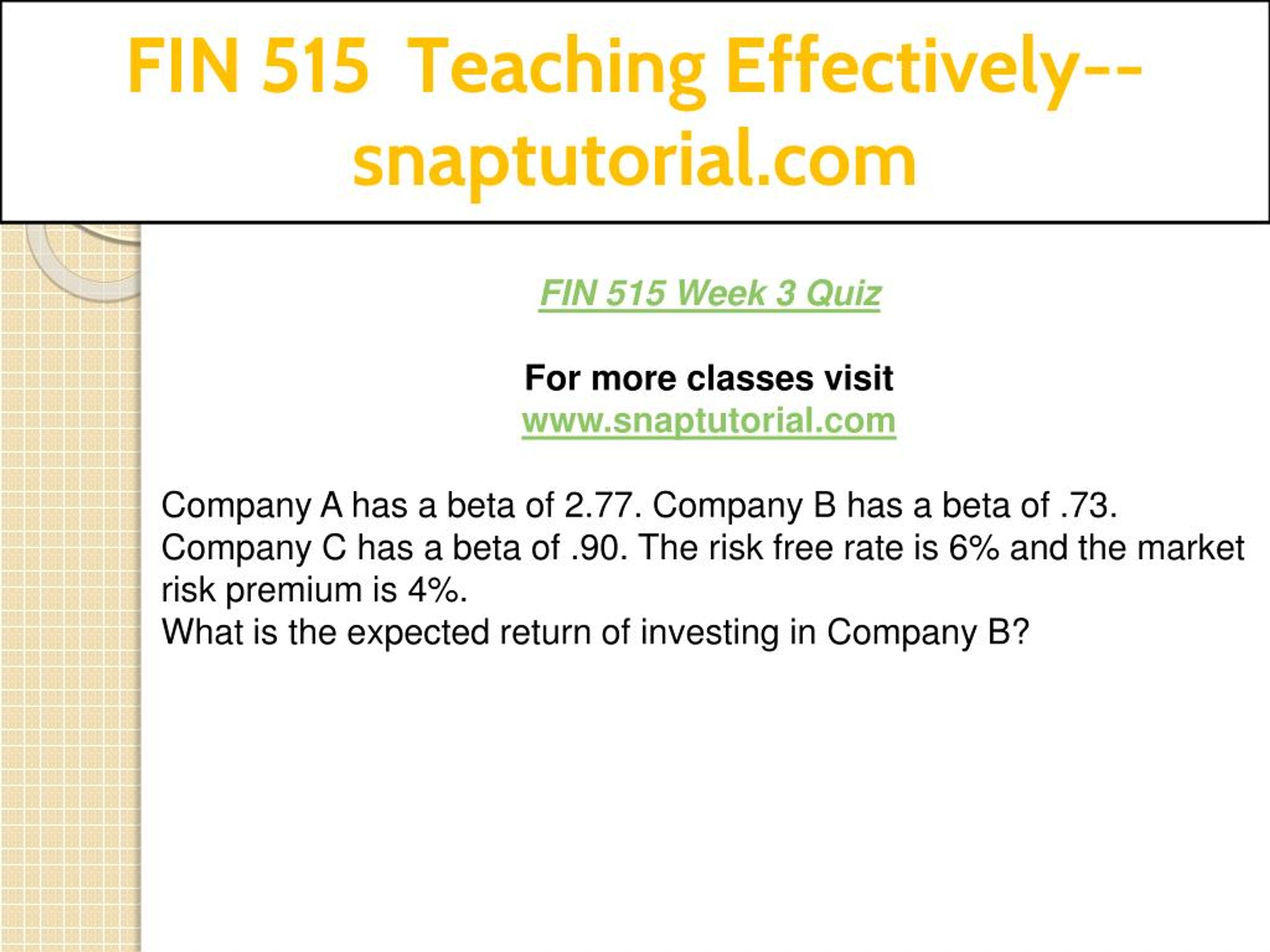 FIN 515 Teaching Effectively--snaptutorial.com

FIN 515 Week 3 Quiz

For more classes visit
www.snaptutorial.com

Company A has a beta of 2.77. Company B has a beta of .73. Company C has a beta of .90. The risk free rate is 6% and the market risk premium is 4%.
What is the expected return of investing in Company B?